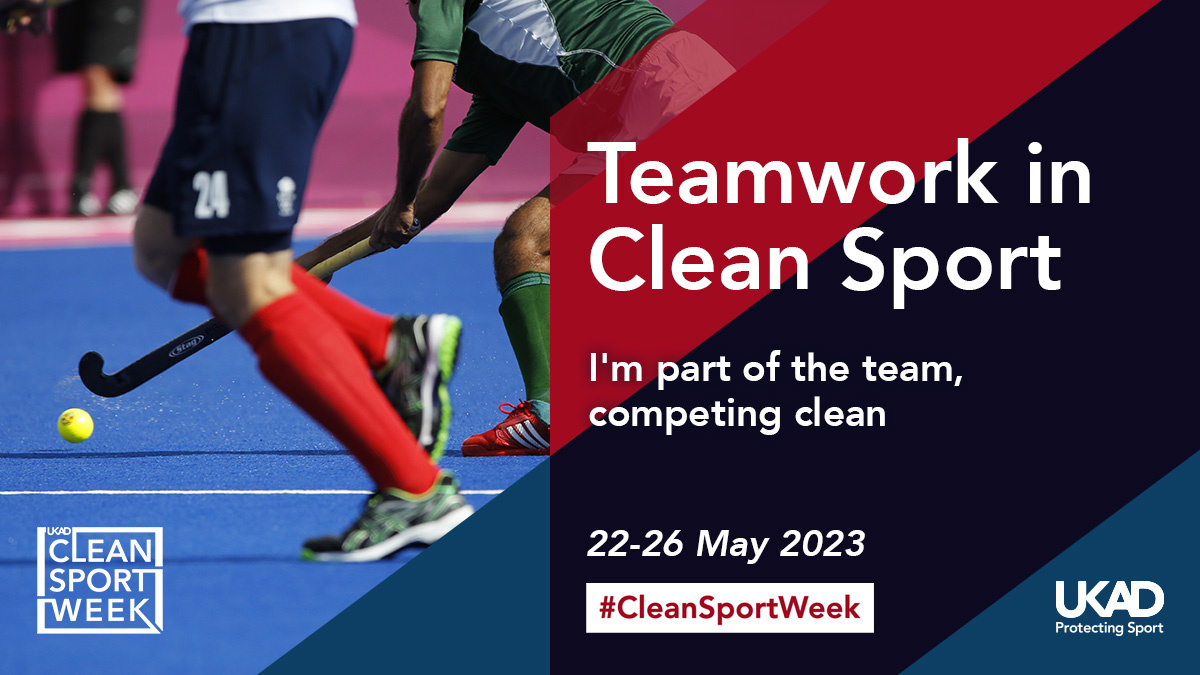 24

Stag

Teamwork in Clean Sport

I'm part of the team, competing clean

22-26 May 2023

#CleanSportWeek

UKAD
CLEAN SPORT WEEK

UKAD
Protecting Sport